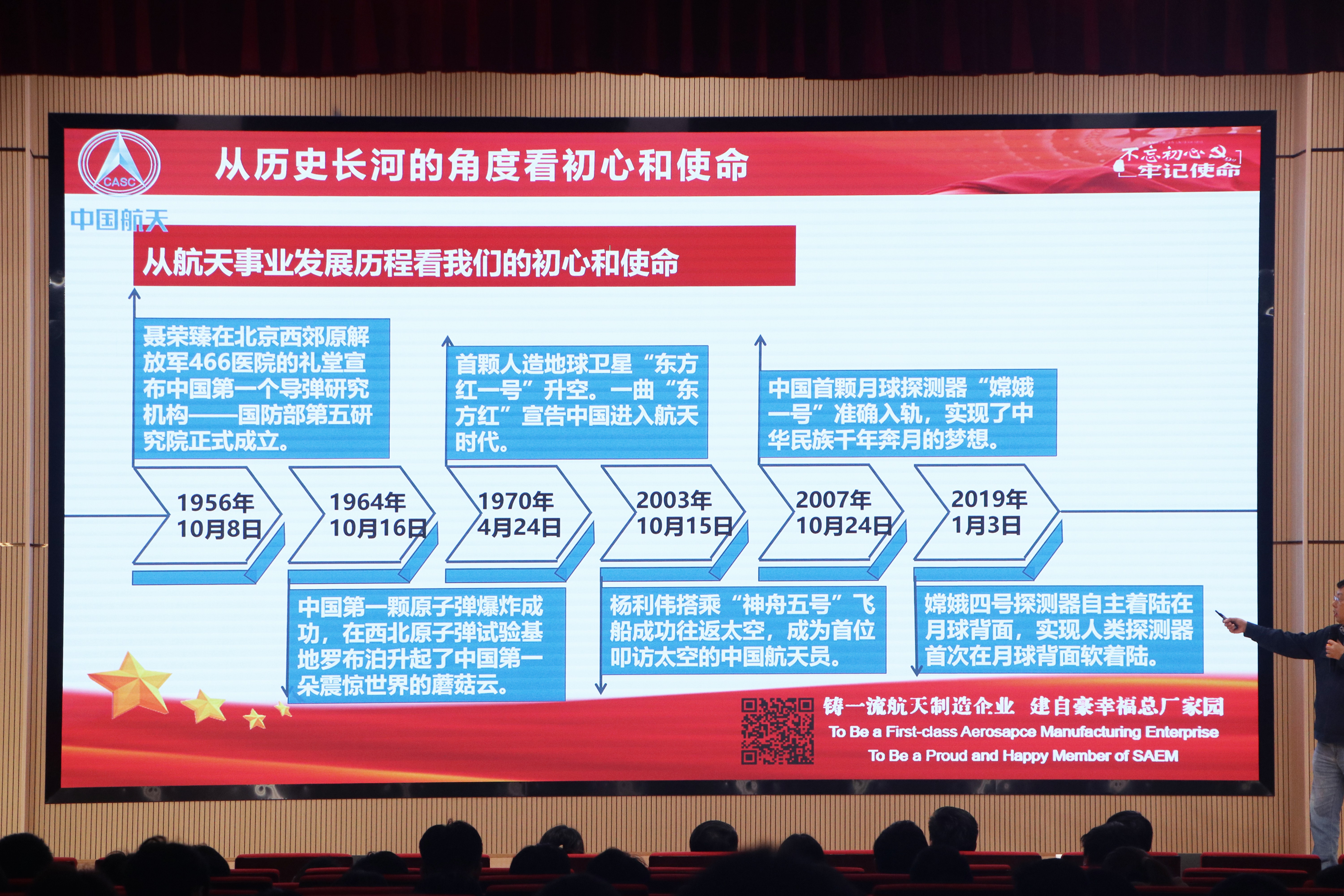 CASC
中国航天

从历史长河的角度看初心和使命

不忘初心
牢记使命

从航天事业发展历程看我们的初心和使命

聂荣臻在北京西郊原解放军466医院的礼堂宣布中国第一个导弹研究机构——国防部第五研究院正式成立。

首颗人造地球卫星“东方红一号”升空。一曲“东方红”宣告中国进入航天时代。

中国首颗月球探测器“嫦娥一号”准确入轨，实现了中华民族千年奔月的梦想。

1956年
10月8日

1964年
10月16日

1970年
4月24日

2003年
10月15日

2007年
10月24日

2019年
1月3日

中国第一颗原子弹爆炸成功，在西北原子弹试验基地罗布泊升起了中国第一朵震惊世界的蘑菇云。

杨利伟搭乘“神舟五号”飞船成功往返太空，成为首位叩访太空的中国航天员。

嫦娥四号探测器自主着陆在月球背面，实现人类探测器首次在月球背面软着陆。

铸一流航天制造企业 建自豪幸福总厂家园
To Be a First-class Aerosapce Manufacturing Enterprise
To Be a Proud and Happy Member of SAEM